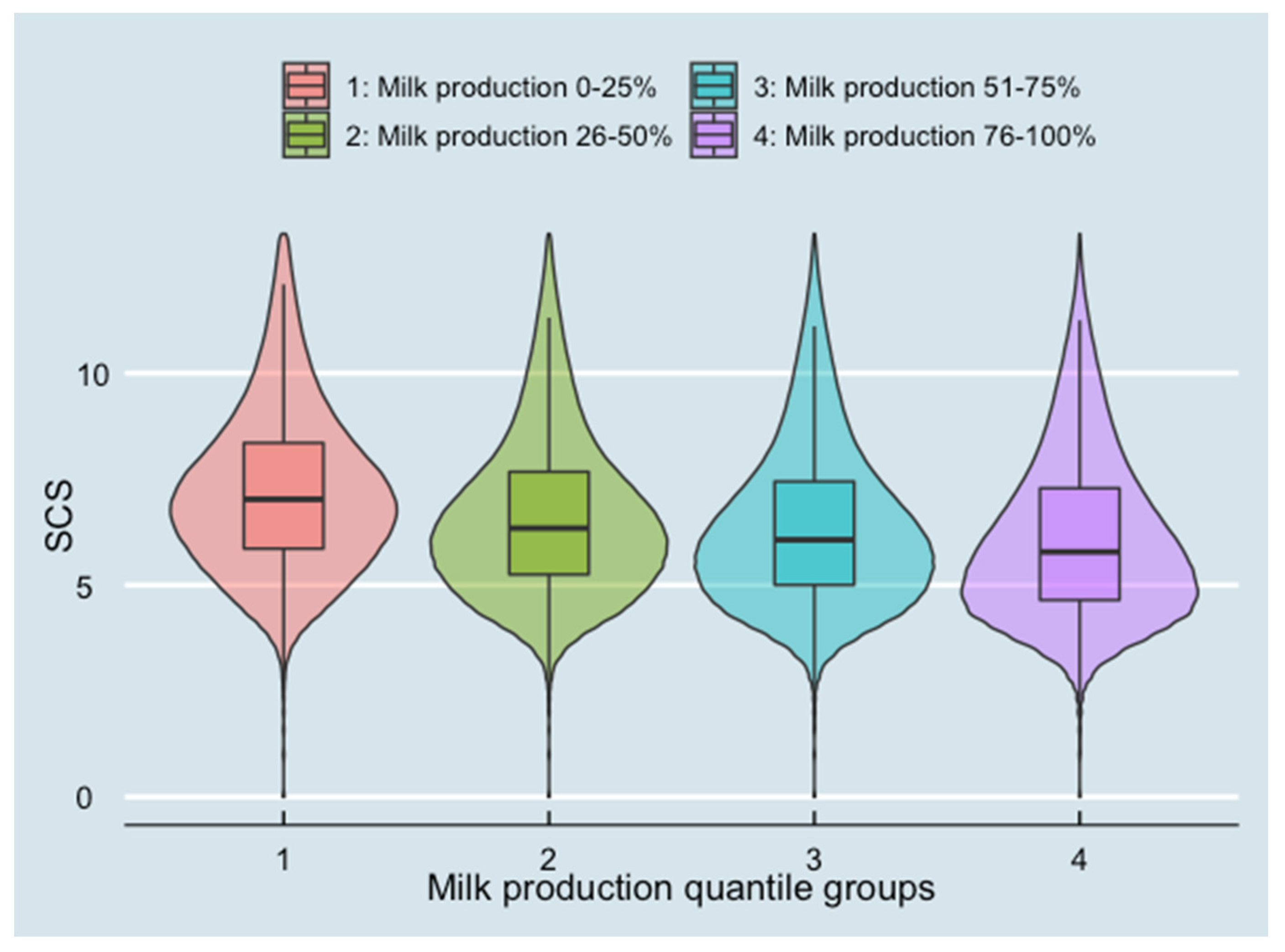 1: Milk production 0-25%
2: Milk production 26-50%
3: Milk production 51-75%
4: Milk production 76-100%

SCS

10
5
0

1
2
3
4

Milk production quantile groups